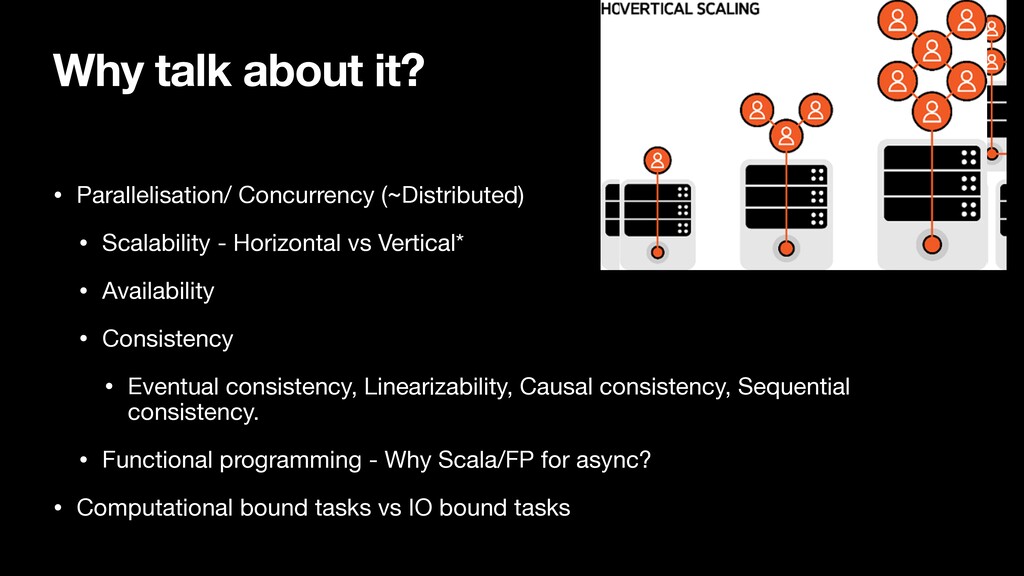 Why talk about it?

HCVERTICAL SCALING

• Parallelisation/ Concurrency (~Distributed)

• Scalability - Horizontal vs Vertical*

• Availability

• Consistency

• Eventual consistency, Linearizability, Causal consistency, Sequential consistency.

• Functional programming - Why Scala/FP for async?

• Computational bound tasks vs IO bound tasks